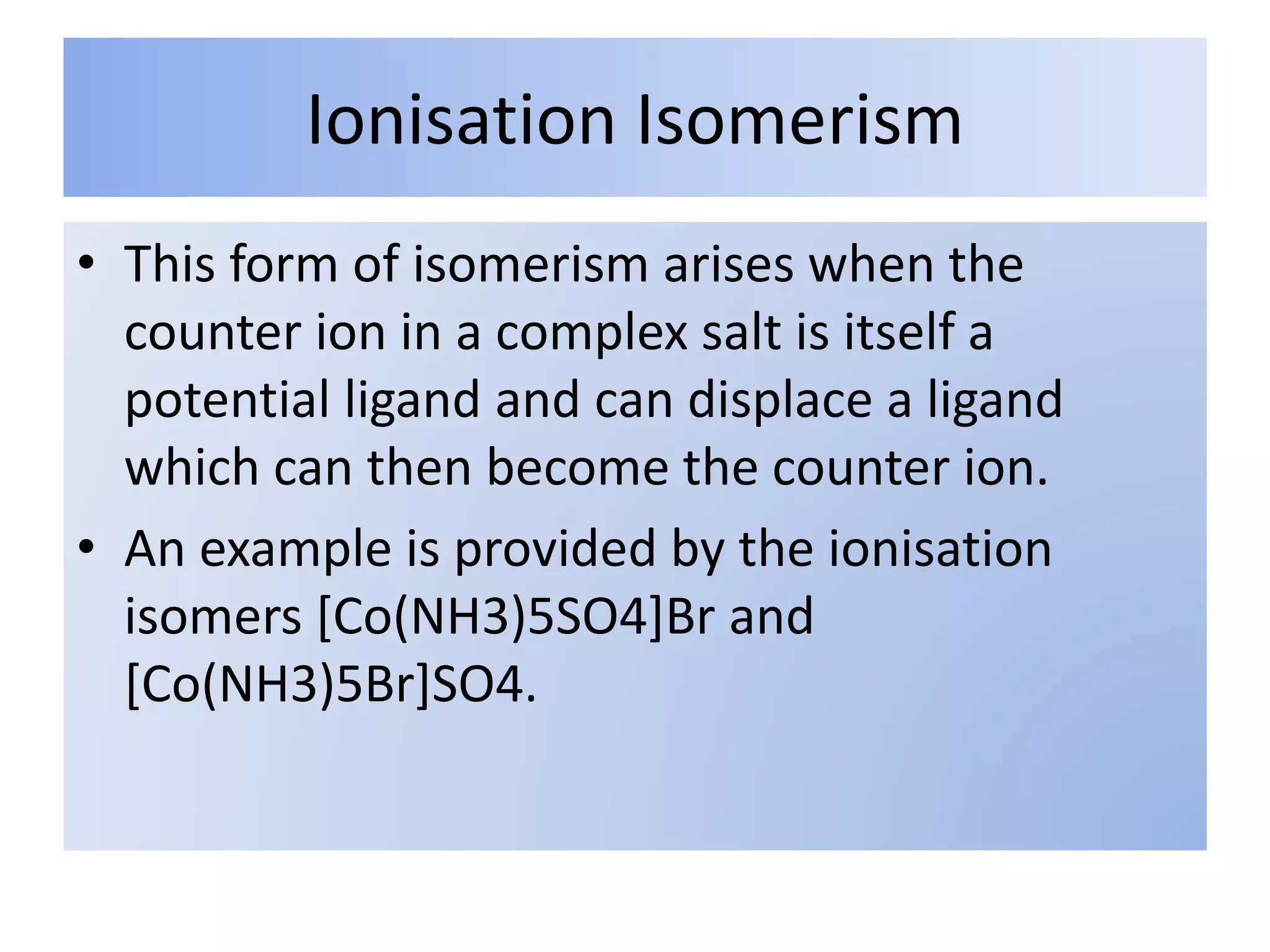 Ionisation Isomerism

• This form of isomerism arises when the counter ion in a complex salt is itself a potential ligand and can displace a ligand which can then become the counter ion.

• An example is provided by the ionisation isomers [Co(NH3)5SO4]Br and [Co(NH3)5Br]SO4.